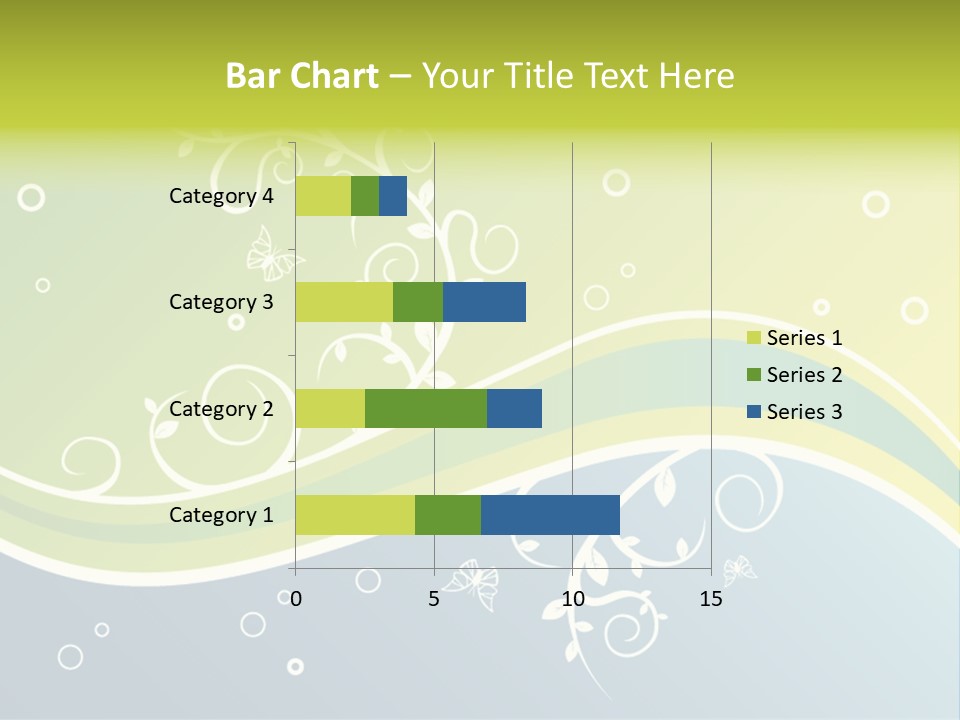 Bar Chart – Your Title Text Here

Category 4
Category 3
Category 2
Category 1

0
5
10
15

Series 1
Series 2
Series 3